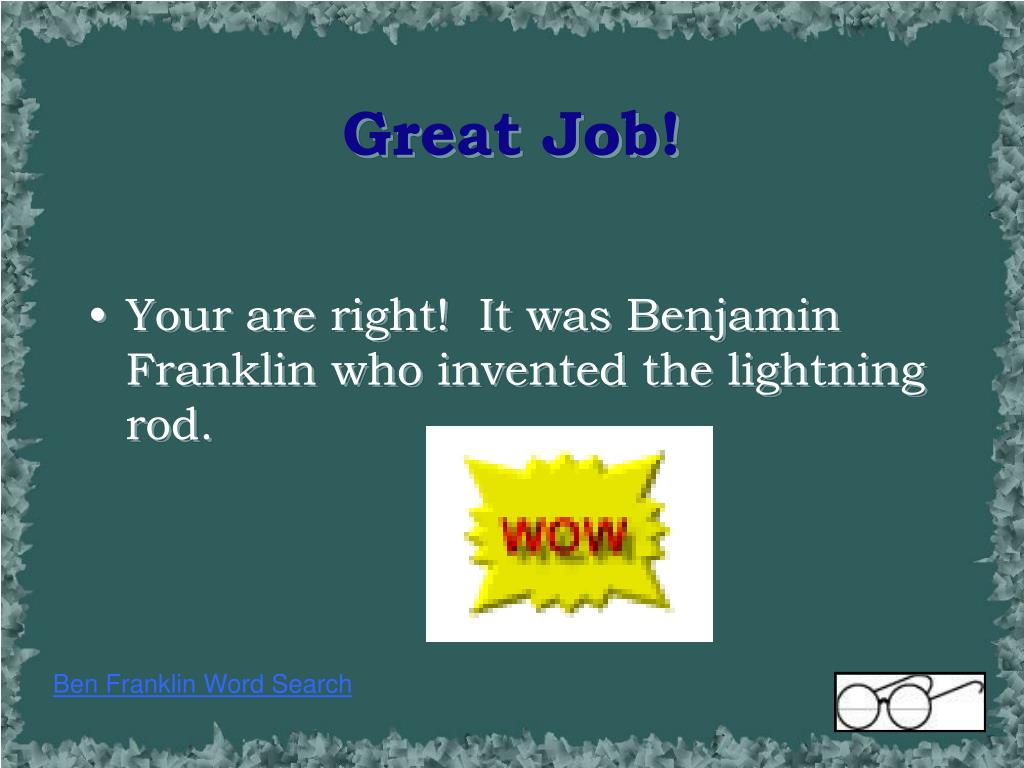 Great Job!

• Your are right! It was Benjamin Franklin who invented the lightning rod.

WOW

Ben Franklin Word Search